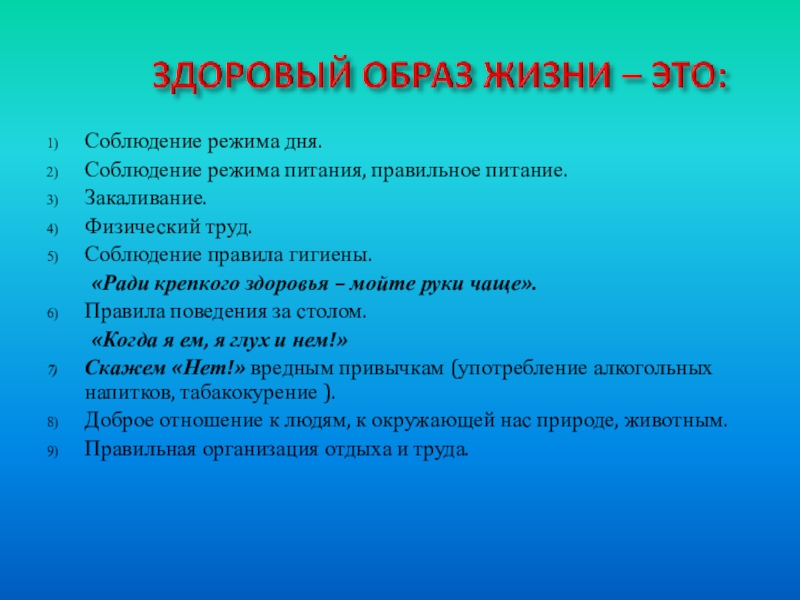 ЗДОРОВЫЙ ОБРАЗ ЖИЗНИ – ЭТО:

1) Соблюдение режима дня.
2) Соблюдение режима питания, правильное питание.
3) Закаливание.
4) Физический труд.
5) Соблюдение правила гигиены.
«Ради крепкого здоровья – мойте руки чаще».
6) Правила поведения за столом.
«Когда я ем, я глух и нем!»
7) Скажем «Нет!» вредным привычкам (употребление алкогольных напитков, табакокурение ).
8) Доброе отношение к людям, к окружающей нас природе, животным.
9) Правильная организация отдыха и труда.